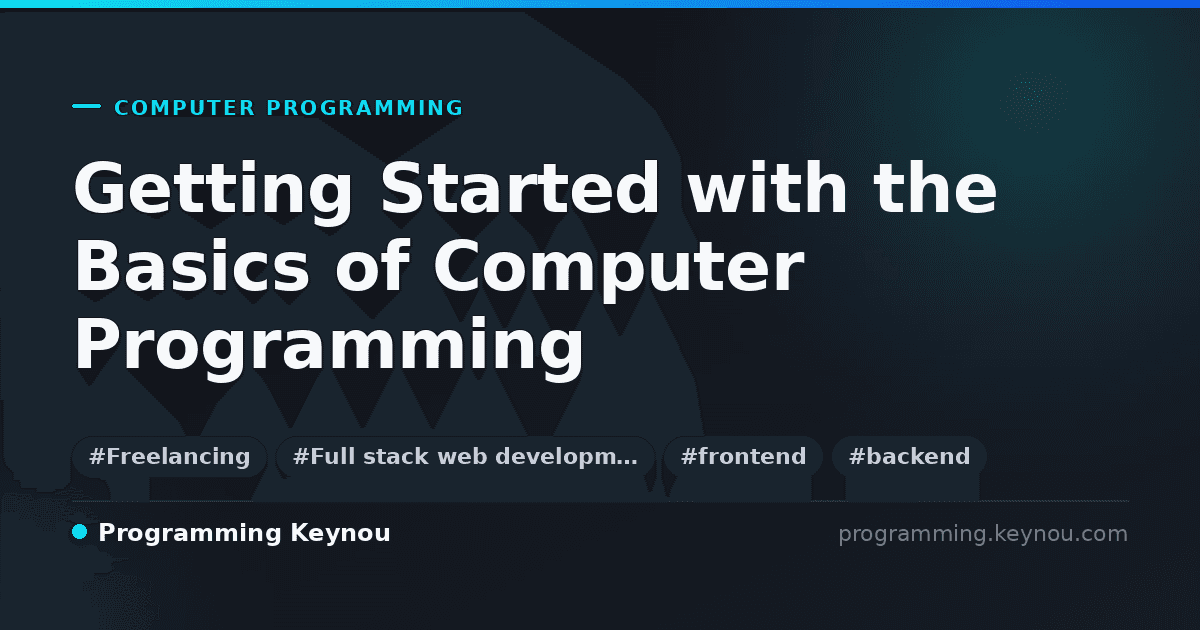 COMPUTER PROGRAMMING

Getting Started with the Basics of Computer Programming

#Freelancing #Full stack web developm… #frontend #backend

Programming Keynou

programming.keynou.com